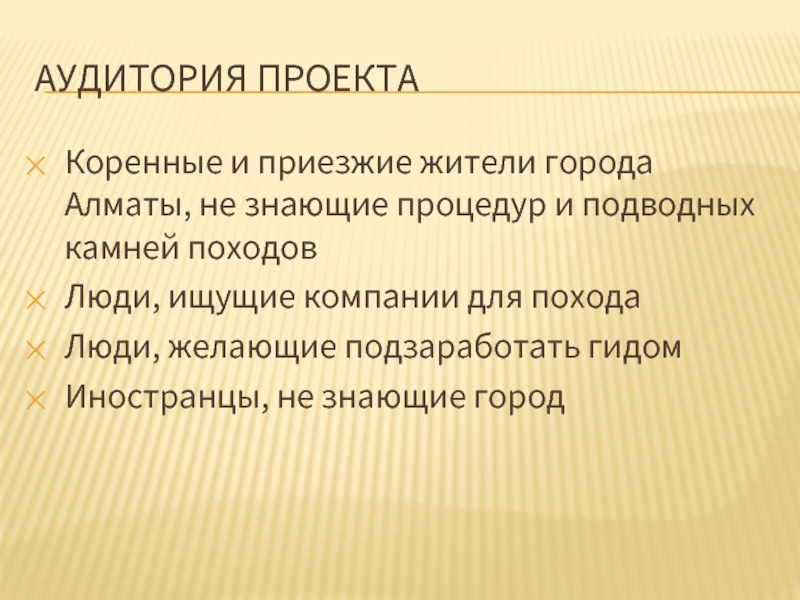 АУДИТОРИЯ ПРОЕКТА

Коренные и приезжие жители города Алматы, не знающие процедур и подводных камней походов

Люди, ищущие компании для похода

Люди, желающие подзаработать гидом

Иностранцы, не знающие город